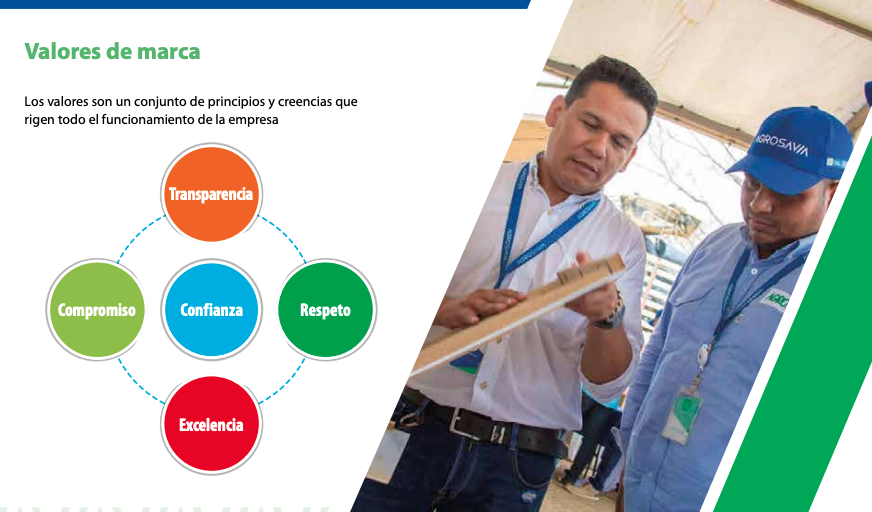 Valores de marca

Los valores son un conjunto de principios y creencias que rigen todo el funcionamiento de la empresa

Transparencia

Compromiso

Confianza

Respeto

Excelencia

AGROSAVIA

AGRO